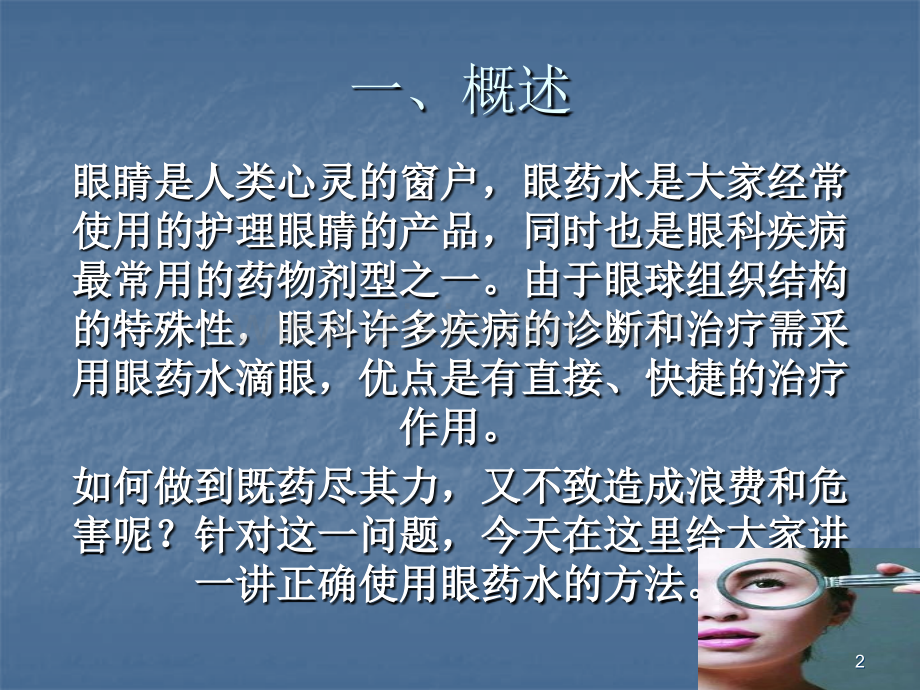 一、概述

眼睛是人类心灵的窗户，眼药水是大家经常使用的护理眼睛的产品，同时也是眼科疾病最常用的药物剂型之一。由于眼球组织结构的特殊性，眼科许多疾病的诊断和治疗需采用眼药水滴眼，优点是有直接、快捷的治疗作用。

如何做到既药尽其力，又不致造成浪费和危害呢？针对这一问题，今天在这里给大家讲一讲正确使用眼药水的方法。

2